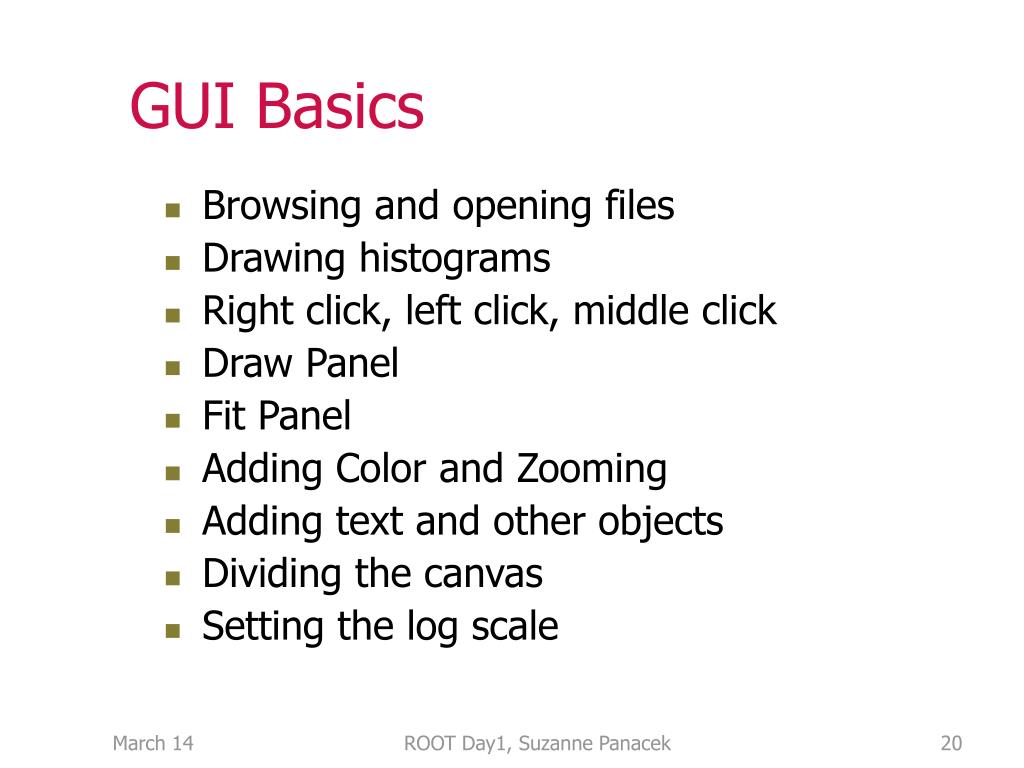 GUI Basics

- Browsing and opening files
- Drawing histograms
- Right click, left click, middle click
- Draw Panel
- Fit Panel
- Adding Color and Zooming
- Adding text and other objects
- Dividing the canvas
- Setting the log scale

March 14

ROOT Day1, Suzanne Panacek

20